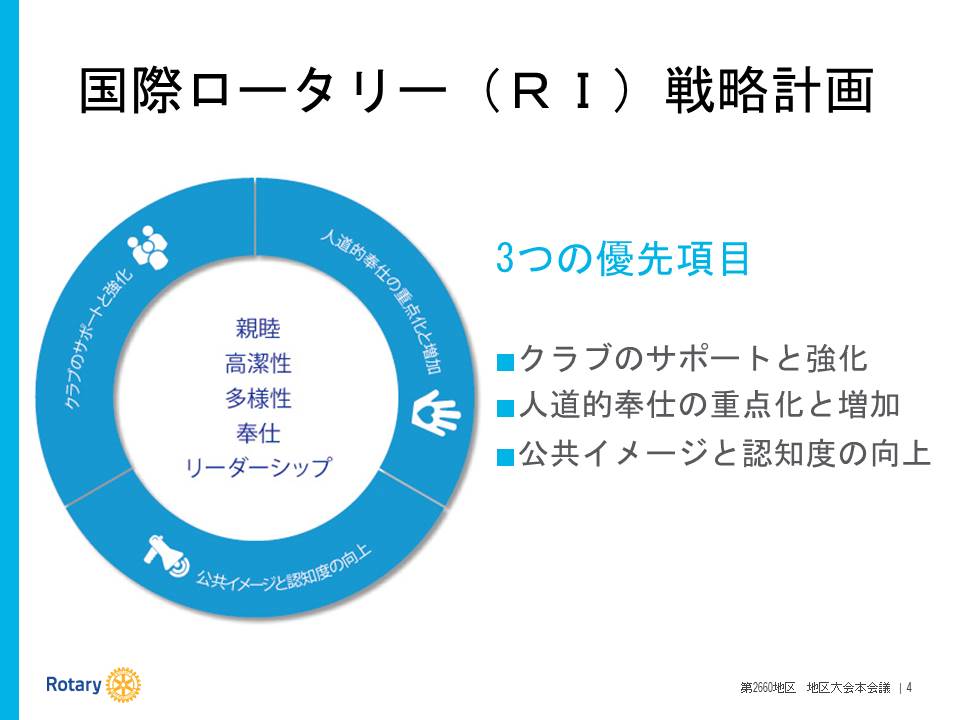 国際ロータリー（ＲＩ）戦略計画

クラブのサポートと強化

人道的奉仕の重点化と増加

公共イメージと認知度の向上

親睦
高潔性
多様性
奉仕
リーダーシップ

3つの優先項目

■クラブのサポートと強化
■人道的奉仕の重点化と増加
■公共イメージと認知度の向上

Rotary

第2660地区　地区大会本会議 | 4